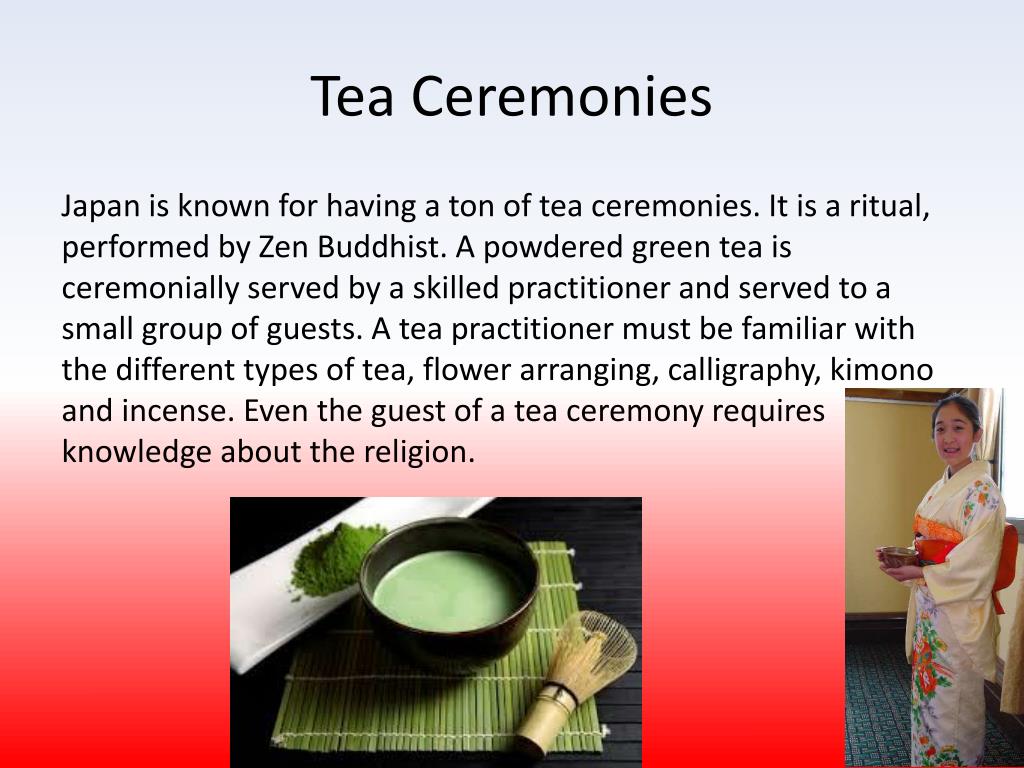 Tea Ceremonies

Japan is known for having a ton of tea ceremonies. It is a ritual, performed by Zen Buddhist. A powdered green tea is ceremonially served by a skilled practitioner and served to a small group of guests. A tea practitioner must be familiar with the different types of tea, flower arranging, calligraphy, kimono and incense. Even the guest of a tea ceremony requires knowledge about the religion.